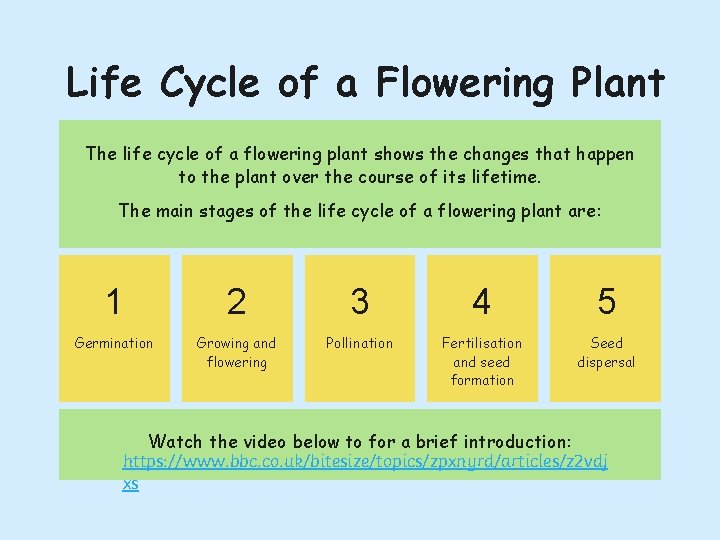 Life Cycle of a Flowering Plant

The life cycle of a flowering plant shows the changes that happen to the plant over the course of its lifetime.

The main stages of the life cycle of a flowering plant are:

1
Germination

2
Growing and flowering

3
Pollination

4
Fertilisation and seed formation

5
Seed dispersal

Watch the video below to for a brief introduction:
https://www.bbc.co.uk/bitesize/topics/zpxnyrd/articles/z2vdjxs